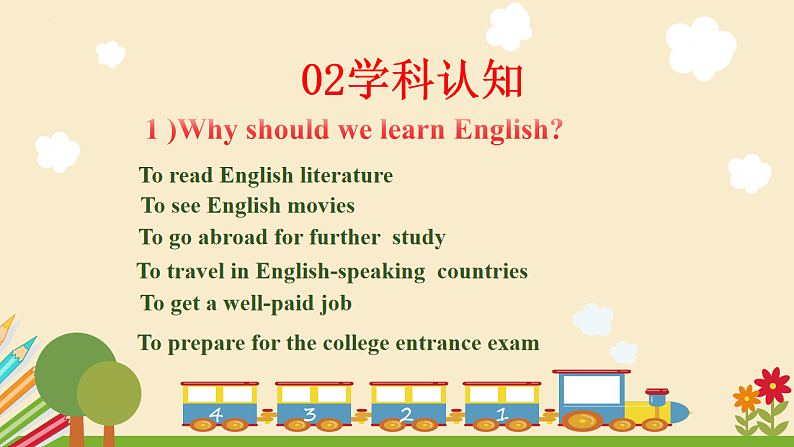 02学科认知

1 )Why should we learn English?

To read English literature

To see English movies

To go abroad for further study

To travel in English-speaking countries

To get a well-paid job

To prepare for the college entrance exam

4 3 2 1